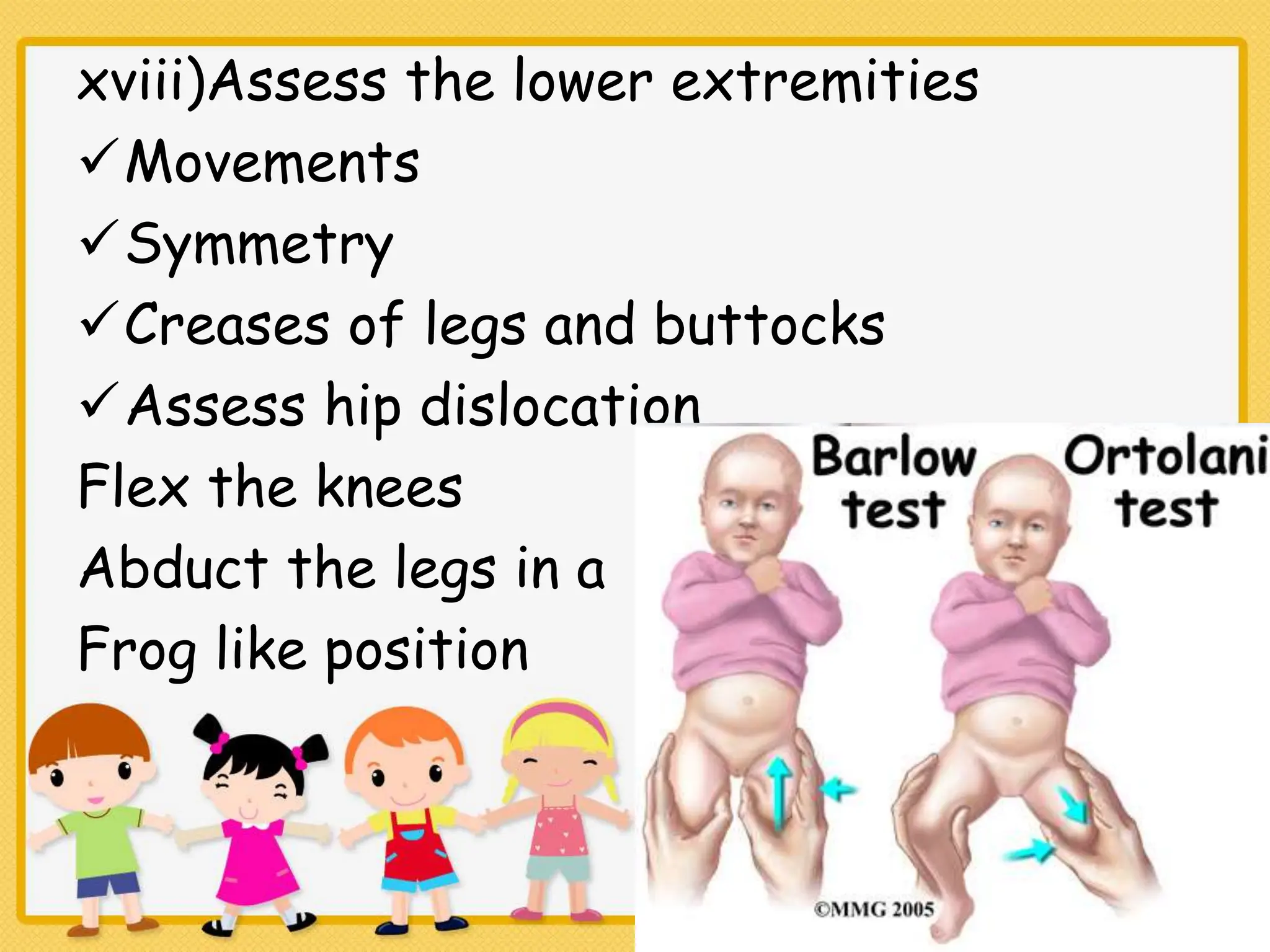 xviii)Assess the lower extremities

✓Movements

✓Symmetry

✓Creases of legs and buttocks

✓Assess hip dislocation

Flex the knees

Abduct the legs in a

Frog like position

Barlow test

Ortolani test

©MMG 2005